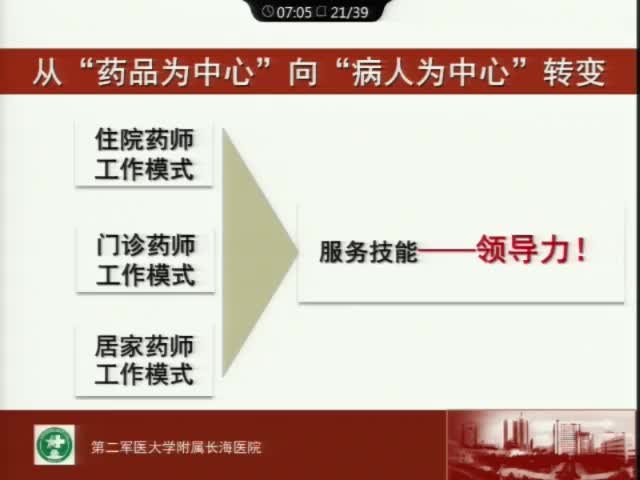 07:05 21/39

从“药品为中心”向“病人为中心”转变

住院药师工作模式

门诊药师工作模式

居家药师工作模式

服务技能——领导力！

第二军医大学附属长海医院